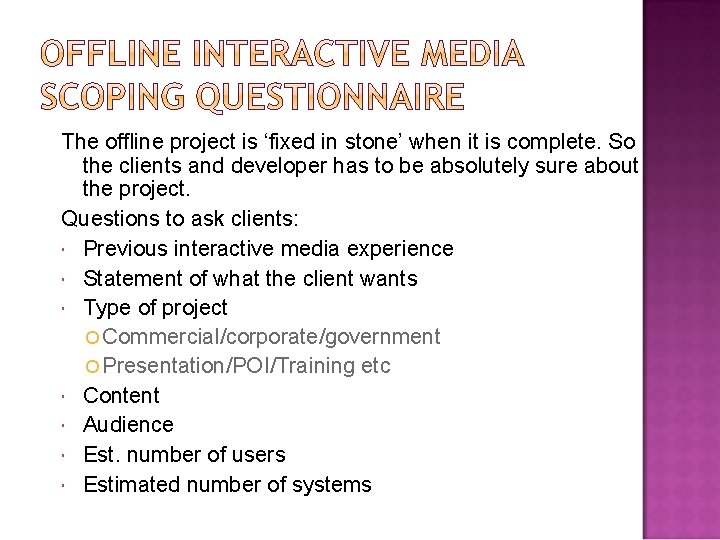 OFFLINE INTERACTIVE MEDIA SCOPING QUESTIONNAIRE

The offline project is ‘fixed in stone’ when it is complete. So the clients and developer has to be absolutely sure about the project.

Questions to ask clients:

- Previous interactive media experience
- Statement of what the client wants
- Type of project
  - Commercial/corporate/government
  - Presentation/POI/Training etc
- Content
- Audience
- Est. number of users
- Estimated number of systems